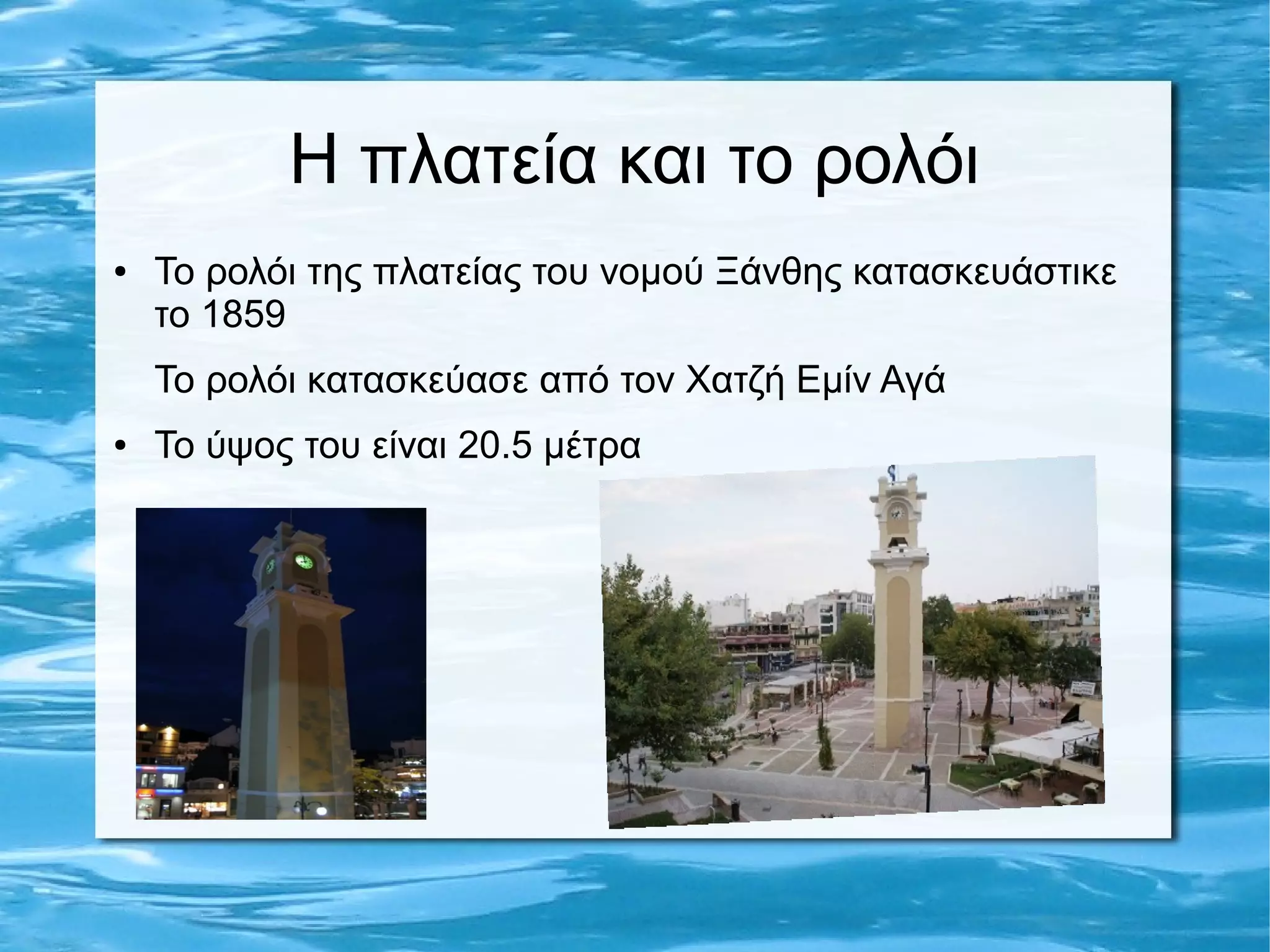 Η πλατεία και το ρολόι

• Το ρολόι της πλατείας του νομού Ξάνθης κατασκευάστικε το 1859

Το ρολόι κατασκεύασε από τον Χατζή Εμίν Αγά

• Το ύψος του είναι 20.5 μέτρα